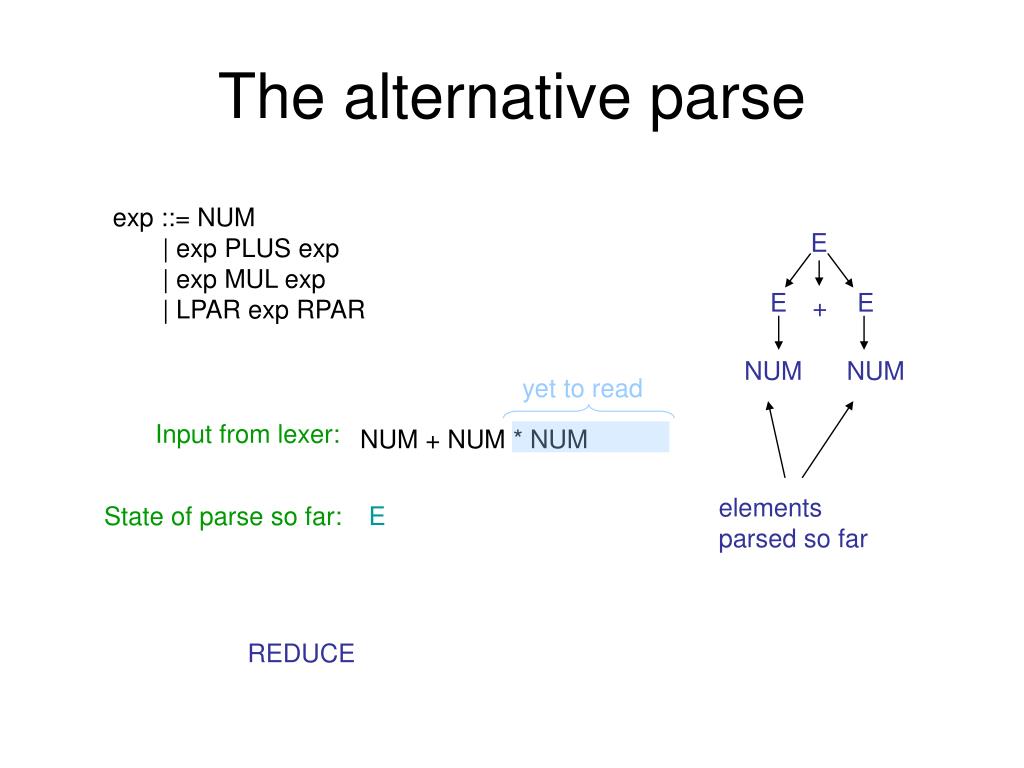 The alternative parse

exp ::= NUM
| exp PLUS exp
| exp MUL exp
| LPAR exp RPAR

E
E + E
NUM NUM

yet to read

Input from lexer: NUM + NUM * NUM

State of parse so far: E

elements parsed so far

REDUCE